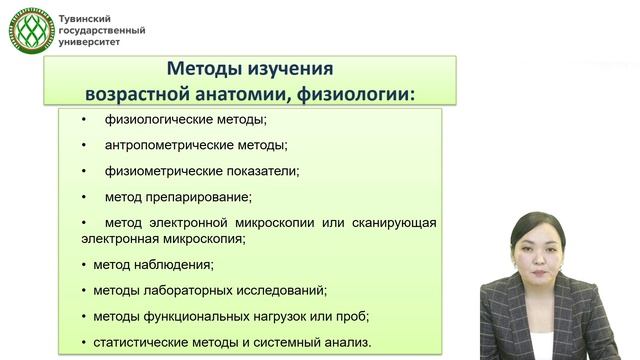 Тувинский государственный университет

Методы изучения возрастной анатомии, физиологии:

• физиологические методы;

• антропометрические методы;

• физиометрические показатели;

• метод препарирование;

• метод электронной микроскопии или сканирующая электронная микроскопия;

• метод наблюдения;

• методы лабораторных исследований;

• методы функциональных нагрузок или проб;

• статистические методы и системный анализ.